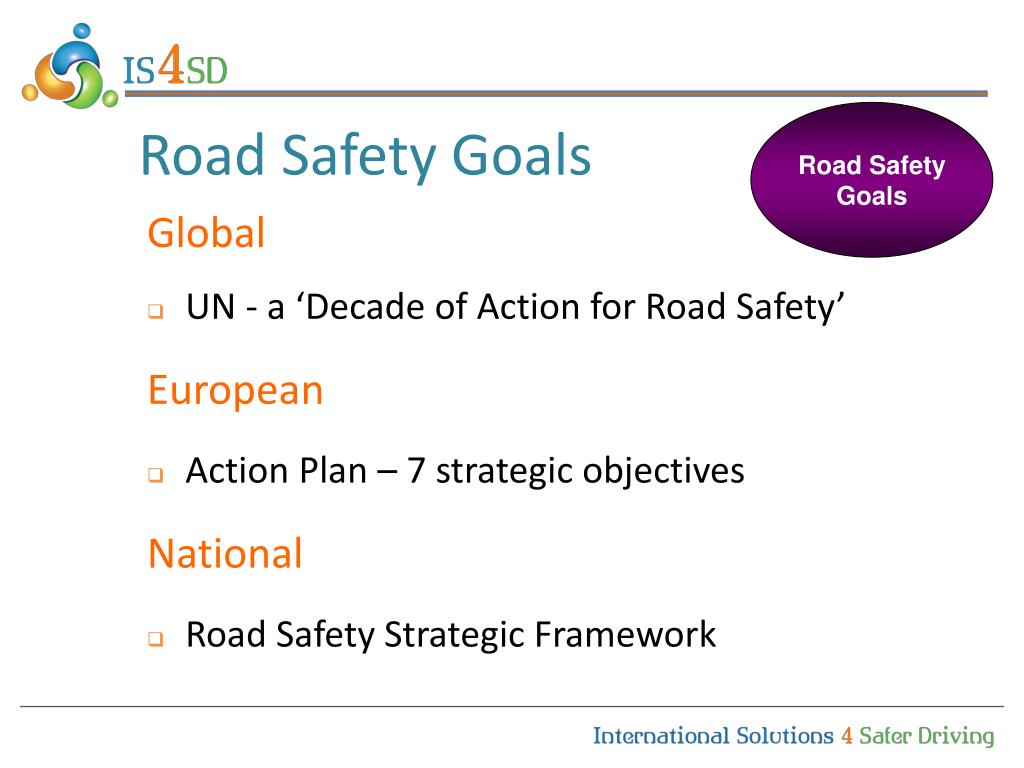 IS4SD

Road Safety Goals

Road Safety Goals

Global

UN - a ‘Decade of Action for Road Safety’

European

Action Plan – 7 strategic objectives

National

Road Safety Strategic Framework

International Solutions 4 Safer Driving